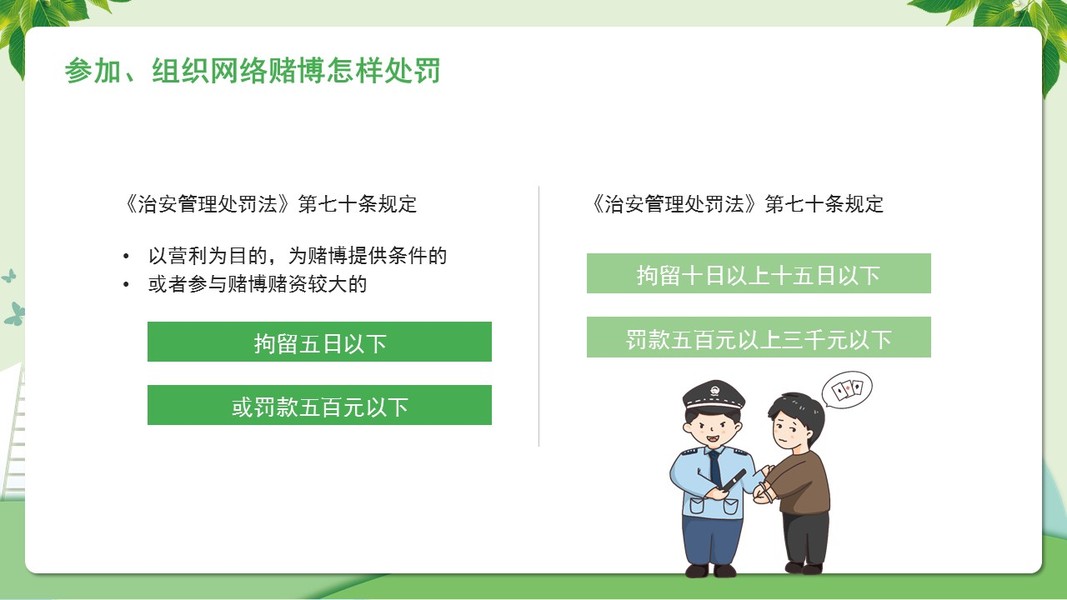 参加、组织网络赌博怎样处罚

《治安管理处罚法》第七十条规定

• 以营利为目的，为赌博提供条件的
• 或者参与赌博赌资较大的

拘留五日以下

或罚款五百元以下

《治安管理处罚法》第七十条规定

拘留十日以上十五日以下

罚款五百元以上三千元以下